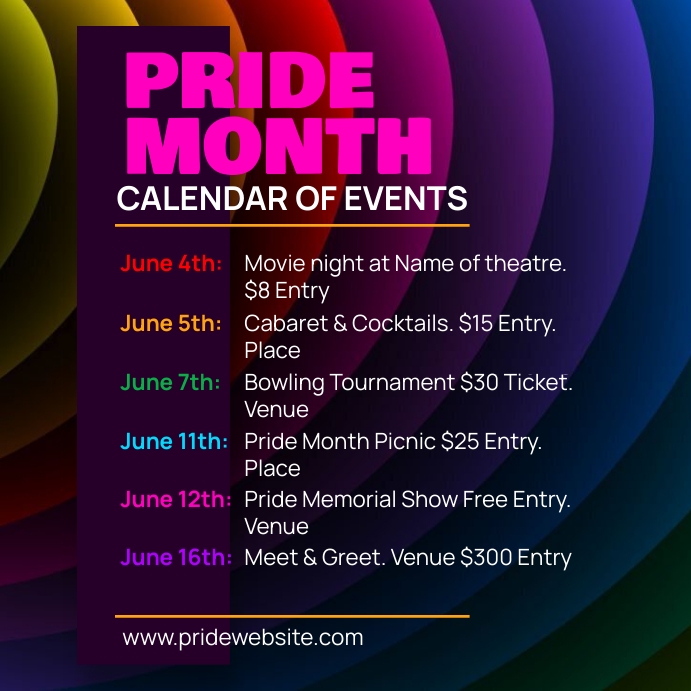 PRIDE MONTH

CALENDAR OF EVENTS

June 4th: Movie night at Name of theatre. \$8 Entry

June 5th: Cabaret & Cocktails. \$15 Entry. Place

June 7th: Bowling Tournament \$30 Ticket. Venue

June 11th: Pride Month Picnic \$25 Entry. Place

June 12th: Pride Memorial Show Free Entry. Venue

June 16th: Meet & Greet. Venue \$300 Entry

www.pridewebsite.com